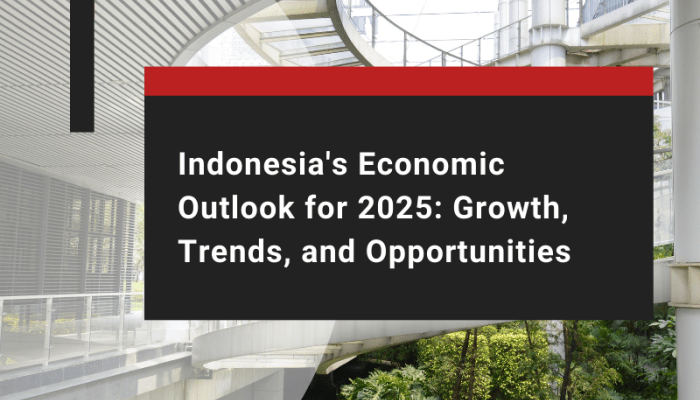 Indonesia's Economic Outlook for 2025: Growth, Trends, and Opportunities